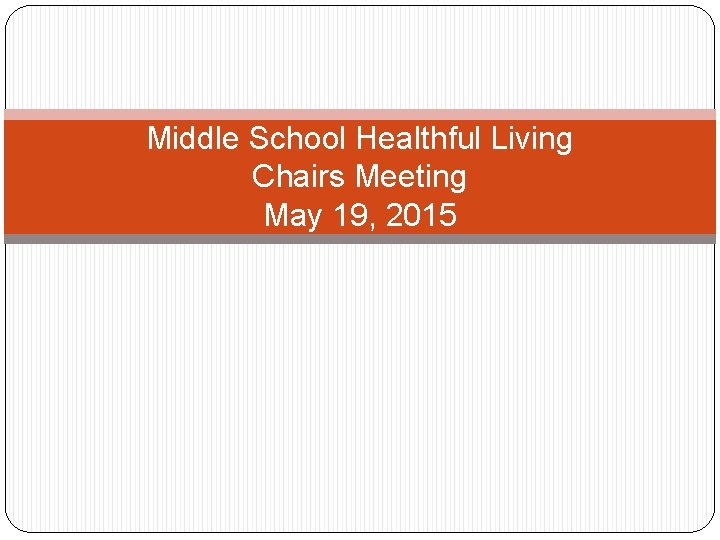 Middle School Healthful Living
Chairs Meeting
May 19, 2015